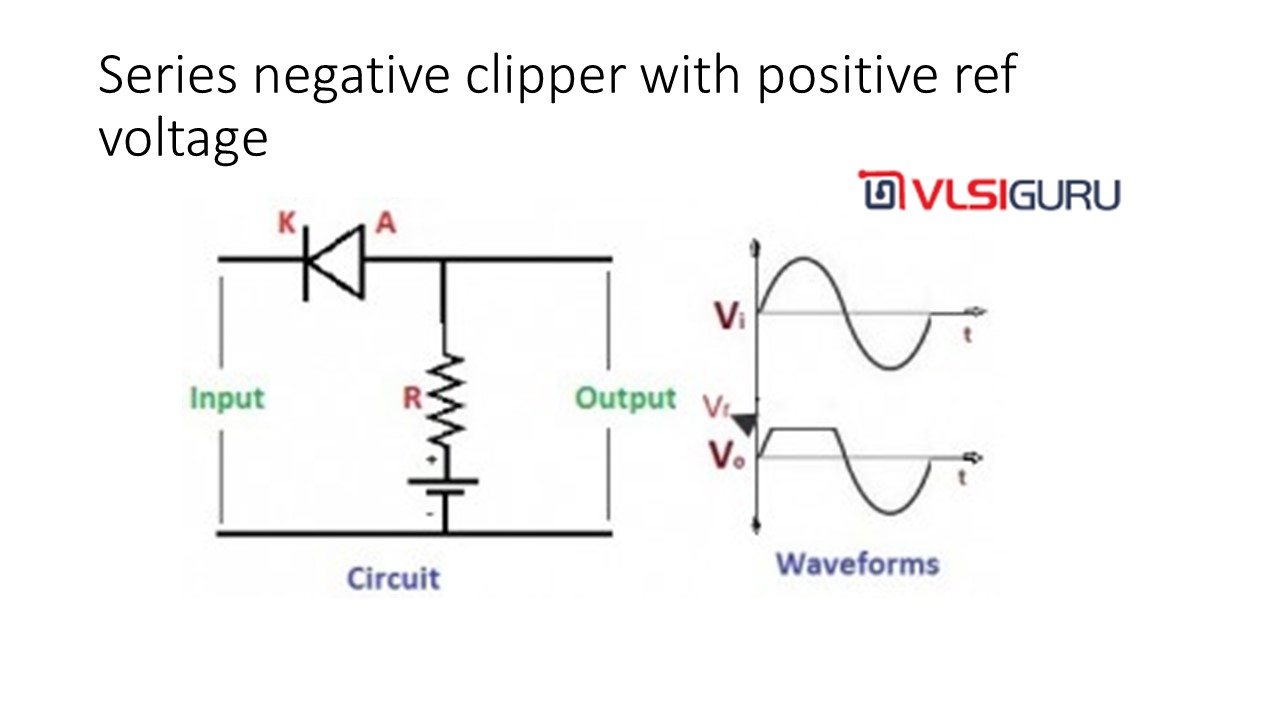 Series negative clipper with positive ref voltage

VLSIGURU

K A

Input

R

+

-

Output

Circuit

$V_i$

t

$V_r$

$V_o$

t

Waveforms